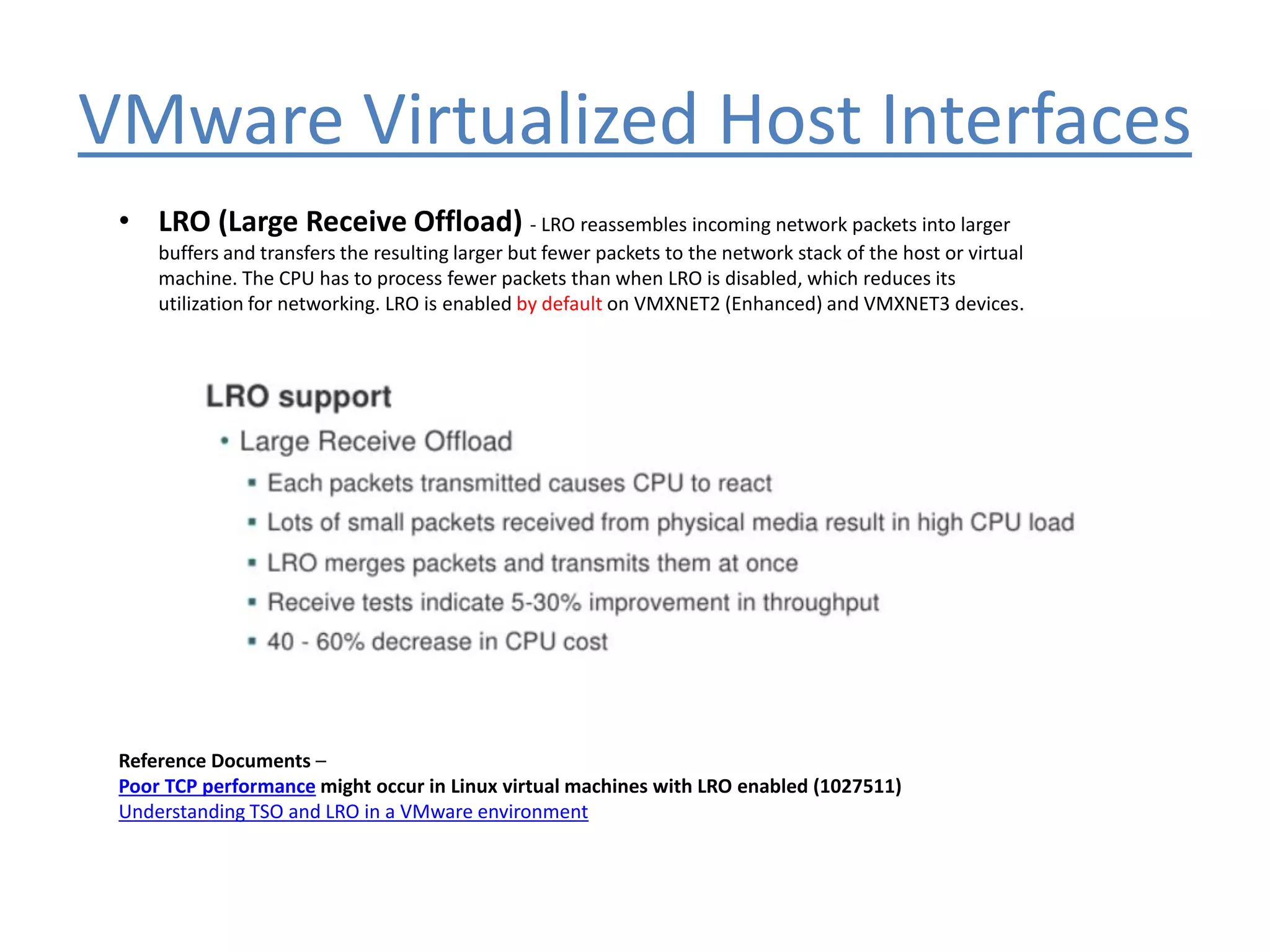 VMware Virtualized Host Interfaces

• LRO (Large Receive Offload) - LRO reassembles incoming network packets into larger buffers and transfers the resulting larger but fewer packets to the network stack of the host or virtual machine. The CPU has to process fewer packets than when LRO is disabled, which reduces its utilization for networking. LRO is enabled by default on VMXNET2 (Enhanced) and VMXNET3 devices.

LRO support

• Large Receive Offload
▪ Each packets transmitted causes CPU to react
▪ Lots of small packets received from physical media result in high CPU load
▪ LRO merges packets and transmits them at once
▪ Receive tests indicate 5-30% improvement in throughput
▪ 40 - 60% decrease in CPU cost

Reference Documents –
Poor TCP performance might occur in Linux virtual machines with LRO enabled (1027511)
Understanding TSO and LRO in a VMware environment